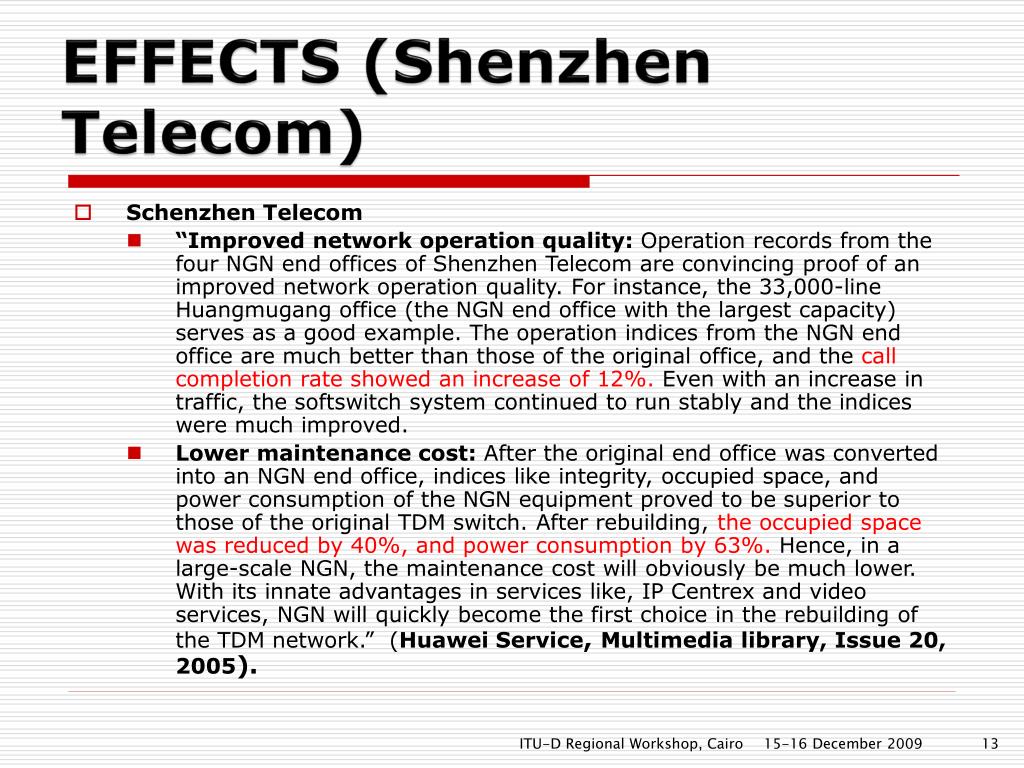 EFFECTS (Shenzhen Telecom)

Schenzhen Telecom

“Improved network operation quality: Operation records from the four NGN end offices of Shenzhen Telecom are convincing proof of an improved network operation quality. For instance, the 33,000-line Huangmugang office (the NGN end office with the largest capacity) serves as a good example. The operation indices from the NGN end office are much better than those of the original office, and the call completion rate showed an increase of 12%. Even with an increase in traffic, the softswitch system continued to run stably and the indices were much improved.

Lower maintenance cost: After the original end office was converted into an NGN end office, indices like integrity, occupied space, and power consumption of the NGN equipment proved to be superior to those of the original TDM switch. After rebuilding, the occupied space was reduced by 40%, and power consumption by 63%. Hence, in a large-scale NGN, the maintenance cost will obviously be much lower. With its innate advantages in services like, IP Centrex and video services, NGN will quickly become the first choice in the rebuilding of the TDM network.” (Huawei Service, Multimedia library, Issue 20, 2005).

ITU-D Regional Workshop, Cairo 15-16 December 2009 13